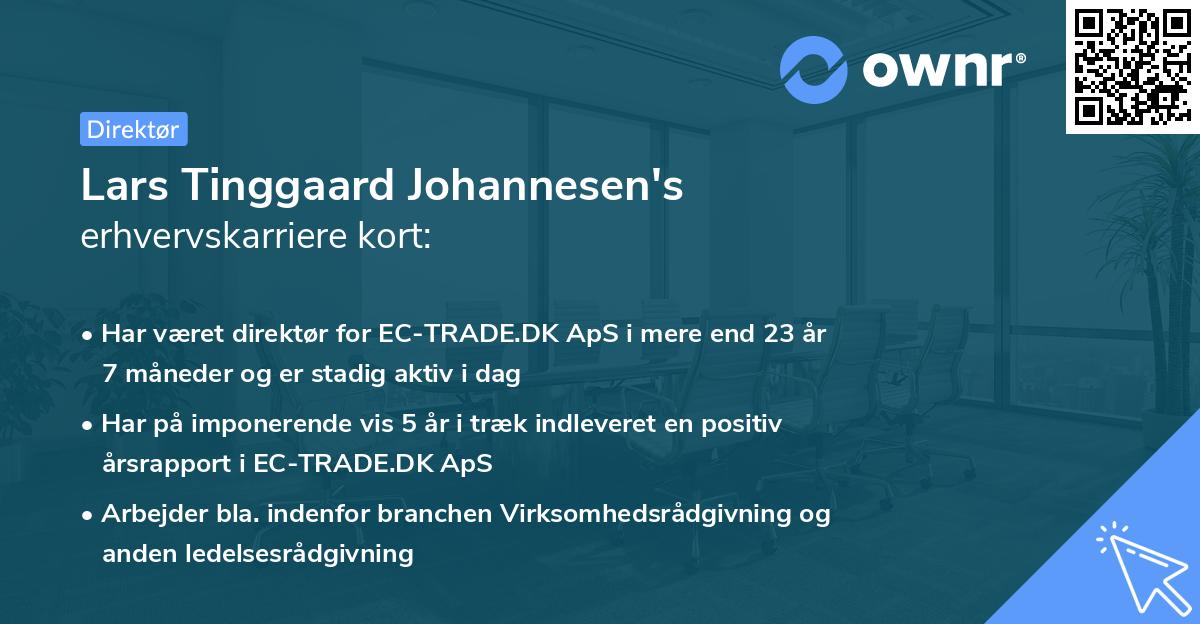 ownr®

Direktør

Lars Tinggaard Johannesen's
erhvervskarriere kort:

• Har været direktør for EC-TRADE.DK ApS i mere end 23 år 7 måneder og er stadig aktiv i dag

• Har på imponerende vis 5 år i træk indleveret en positiv årsrapport i EC-TRADE.DK ApS

• Arbejder bla. indenfor branchen Virksomhedsrådgivning og anden ledelsesrådgivning